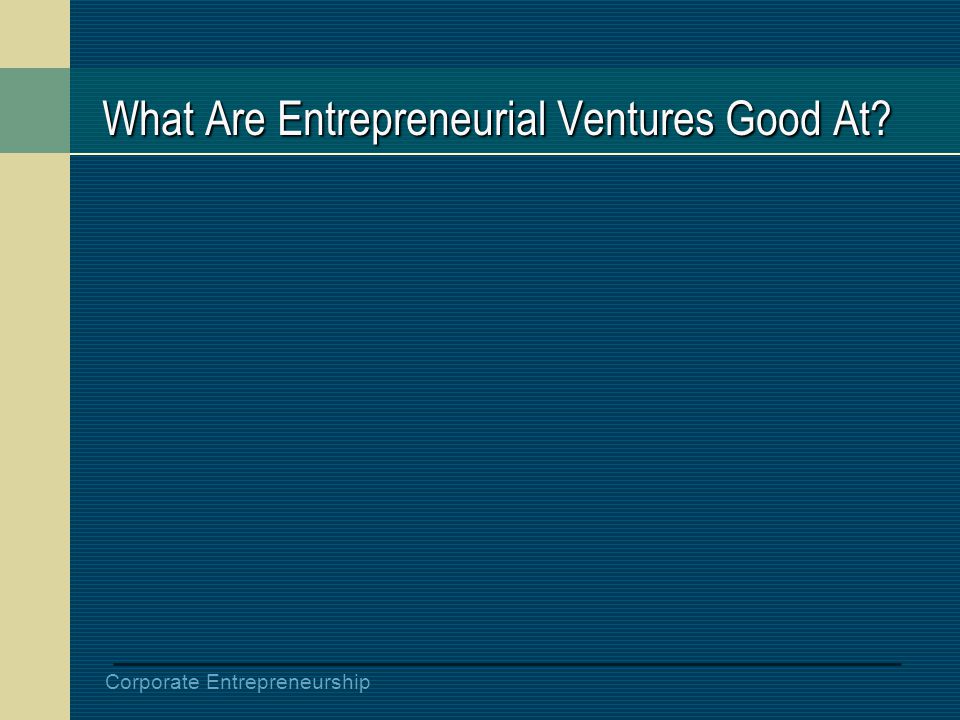 What Are Entrepreneurial Ventures Good At?

Corporate Entrepreneurship